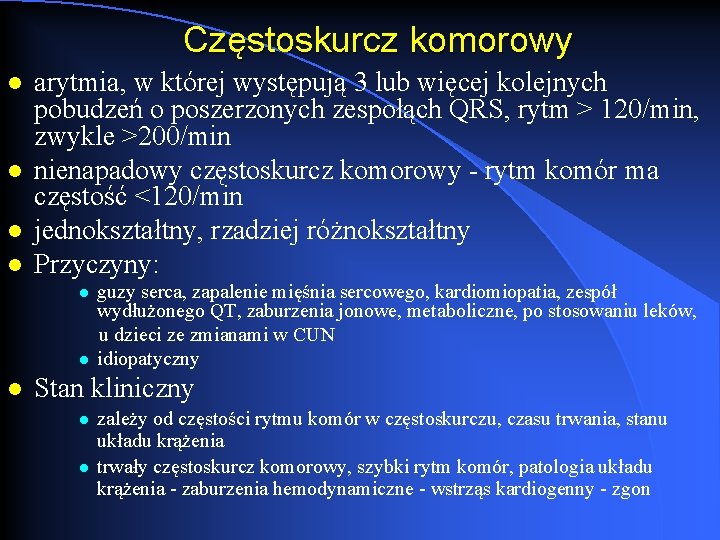 Częstoskurcz komorowy

- arytmia, w której występują 3 lub więcej kolejnych pobudzeń o poszerzonych zespołach QRS, rytm > 120/min, zwykle >200/min
- nienapadowy częstoskurcz komorowy - rytm komór ma częstość <120/min
- jednokształtny, rzadziej różnokształtny
- Przyczyny:
  - guzy serca, zapalenie mięśnia sercowego, kardiomiopatia, zespół wydłużonego QT, zaburzenia jonowe, metaboliczne, po stosowaniu leków, u dzieci ze zmianami w CUN
  - idiopatyczny
- Stan kliniczny
  - zależy od częstości rytmu komór w częstoskurczu, czasu trwania, stanu układu krążenia
  - trwały częstoskurcz komorowy, szybki rytm komór, patologia układu krążenia - zaburzenia hemodynamiczne - wstrząs kardiogenny - zgon